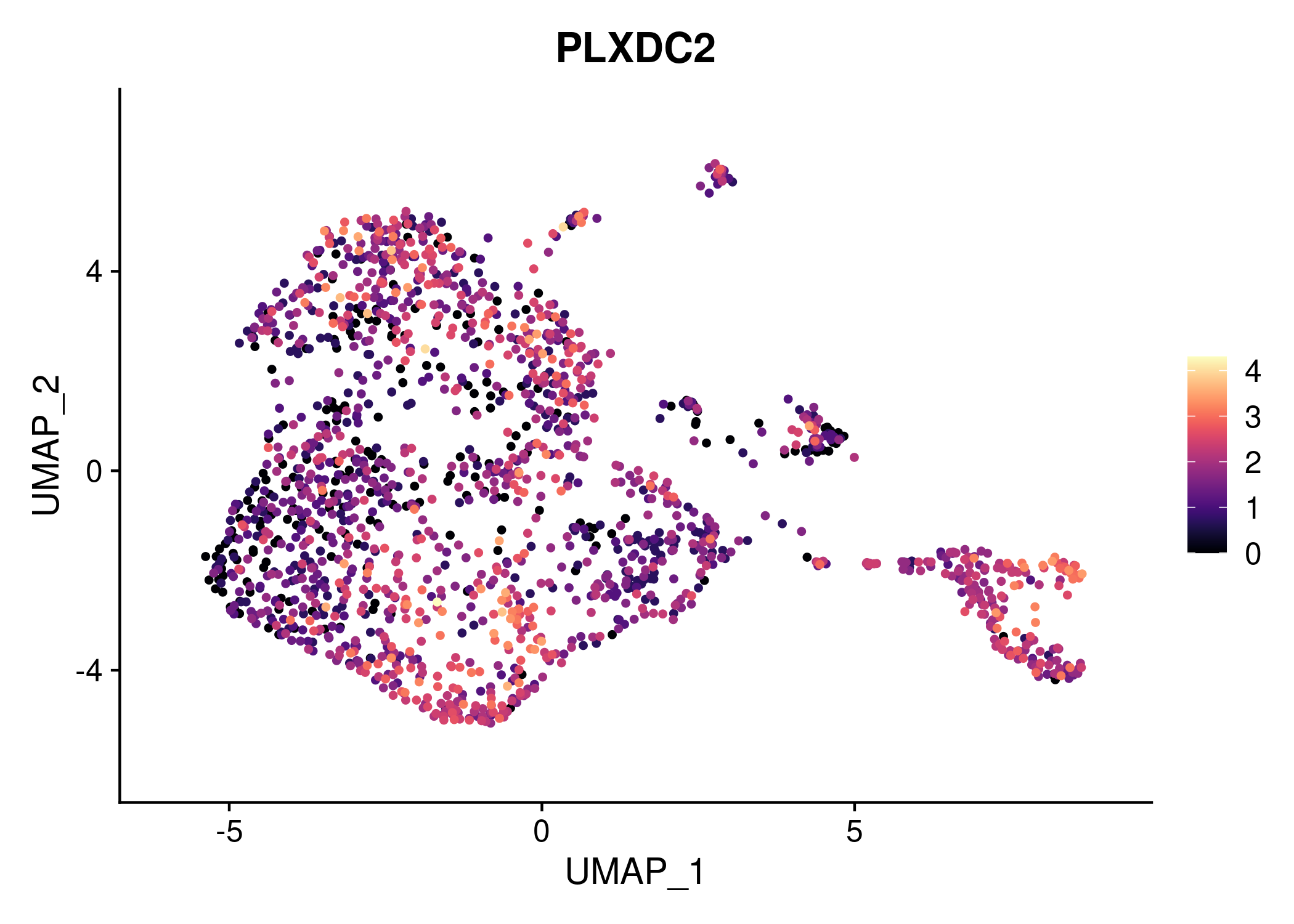 PLXDC2

UMAP_2

4
0
-4

-5
0
5

UMAP_1

4
3
2
1
0